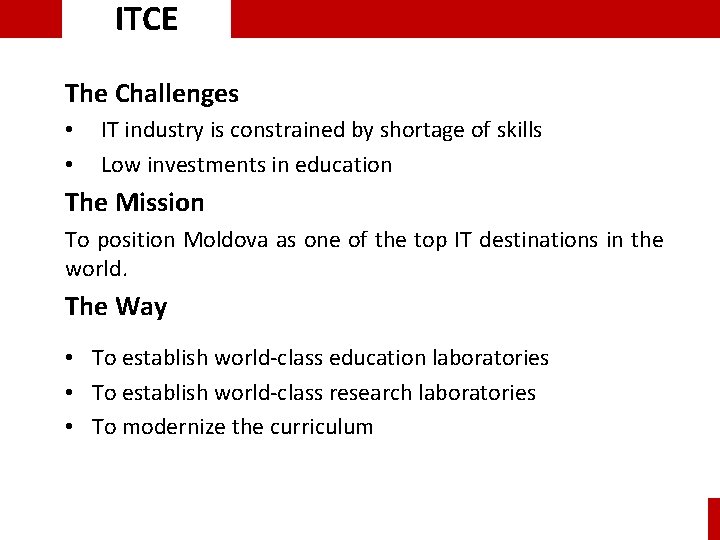 ITCE

The Challenges

• IT industry is constrained by shortage of skills
• Low investments in education

The Mission

To position Moldova as one of the top IT destinations in the world.

The Way

• To establish world-class education laboratories
• To establish world-class research laboratories
• To modernize the curriculum